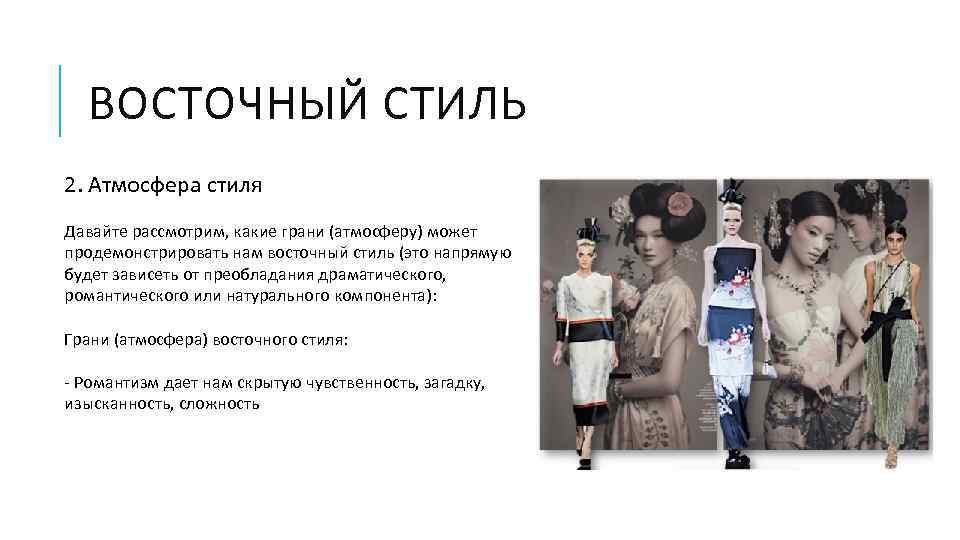 ВОСТОЧНЫЙ СТИЛЬ

2. Атмосфера стиля

Давайте рассмотрим, какие грани (атмосферу) может продемонстрировать нам восточный стиль (это напрямую будет зависеть от преобладания драматического, романтического или натурального компонента):

Грани (атмосфера) восточного стиля:

- Романтизм дает нам скрытую чувственность, загадку, изысканность, сложность